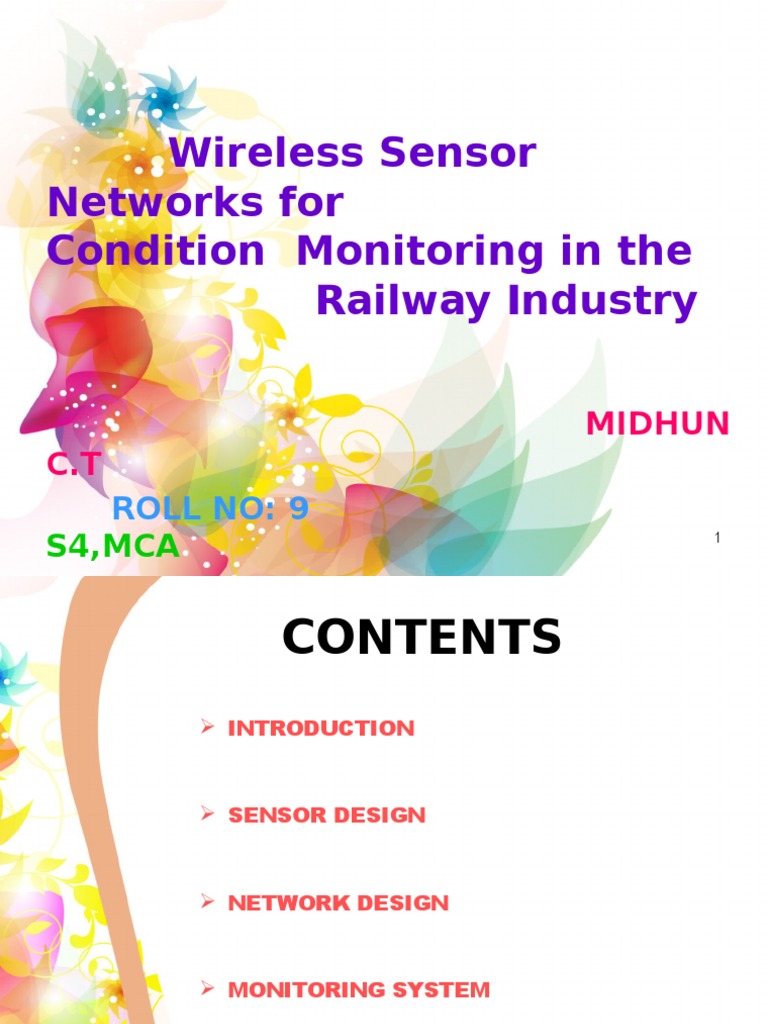 Wireless Sensor Networks for Condition Monitoring in the Railway Industry

MIDHUN C.T

ROLL NO: 9

S4,MCA

1

CONTENTS

➢ INTRODUCTION

➢ SENSOR DESIGN

➢ NETWORK DESIGN

➢ MONITORING SYSTEM